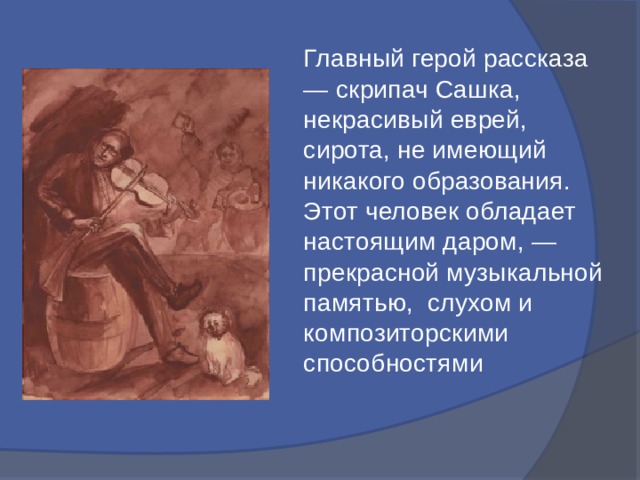 Главный герой рассказа — скрипач Сашка, некрасивый еврей, сирота, не имеющий никакого образования. Этот человек обладает настоящим даром, — прекрасной музыкальной памятью,  слухом и композиторскими способностями